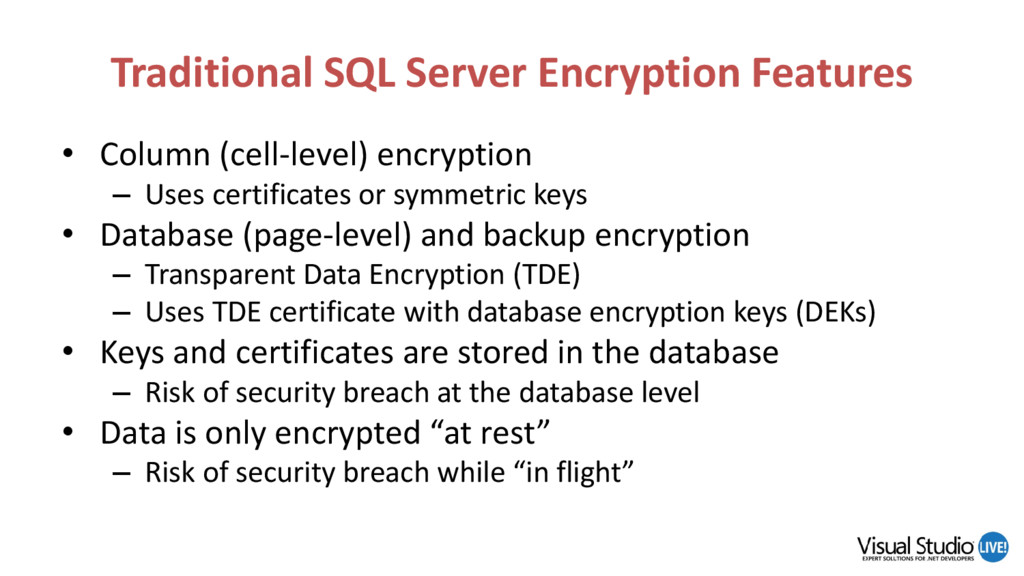 Traditional SQL Server Encryption Features

• Column (cell-level) encryption
– Uses certificates or symmetric keys
• Database (page-level) and backup encryption
– Transparent Data Encryption (TDE)
– Uses TDE certificate with database encryption keys (DEKs)
• Keys and certificates are stored in the database
– Risk of security breach at the database level
• Data is only encrypted “at rest”
– Risk of security breach while “in flight”

Visual Studio LIVE!
EXPERT SOLUTIONS FOR .NET DEVELOPERS